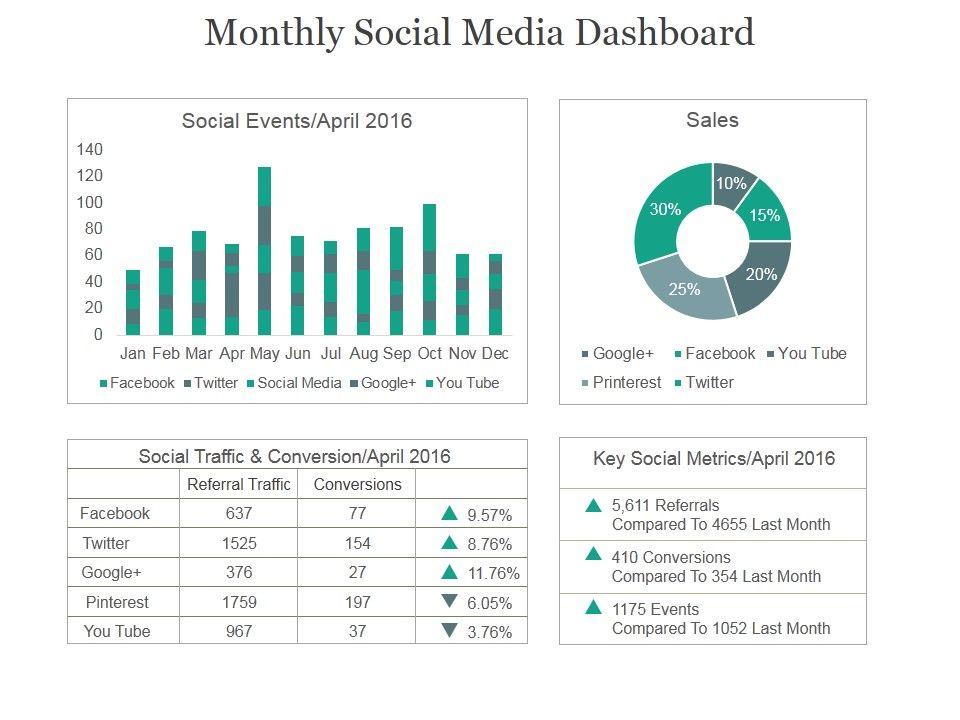 Monthly Social Media Dashboard

Social Events/April 2016

140
120
100
80
60
40
20
0

Jan Feb Mar Apr May Jun Jul Aug Sep Oct Nov Dec

Facebook Twitter Social Media Google+ You Tube

Sales

10%
15%
20%
25%
30%

Google+ Facebook You Tube Printerest Twitter

Social Traffic & Conversion/April 2016

| | Referral Traffic | Conversions | |
|---|---|---|---|
| Facebook | 637 | 77 | ▲ 9.57% |
| Twitter | 1525 | 154 | ▲ 8.76% |
| Google+ | 376 | 27 | ▲ 11.76% |
| Pinterest | 1759 | 197 | ▼ 6.05% |
| You Tube | 967 | 37 | ▼ 3.76% |

Key Social Metrics/April 2016

▲ 5,611 Referrals
Compared To 4655 Last Month

▲ 410 Conversions
Compared To 354 Last Month

▲ 1175 Events
Compared To 1052 Last Month